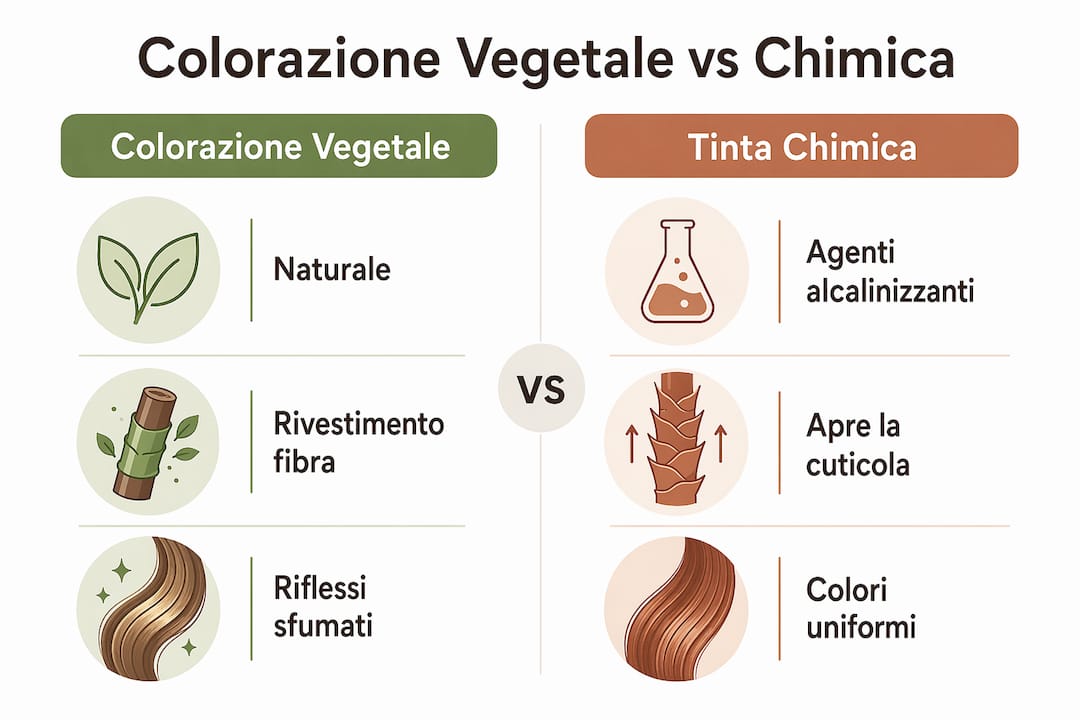 Colorazione Vegetale vs Chimica

Colorazione Vegetale

Naturale

Rivestimento fibra

Riflessi sfumati

VS

Tinta Chimica

Agenti alcalinizzanti

Apre la cuticola

Colori uniformi